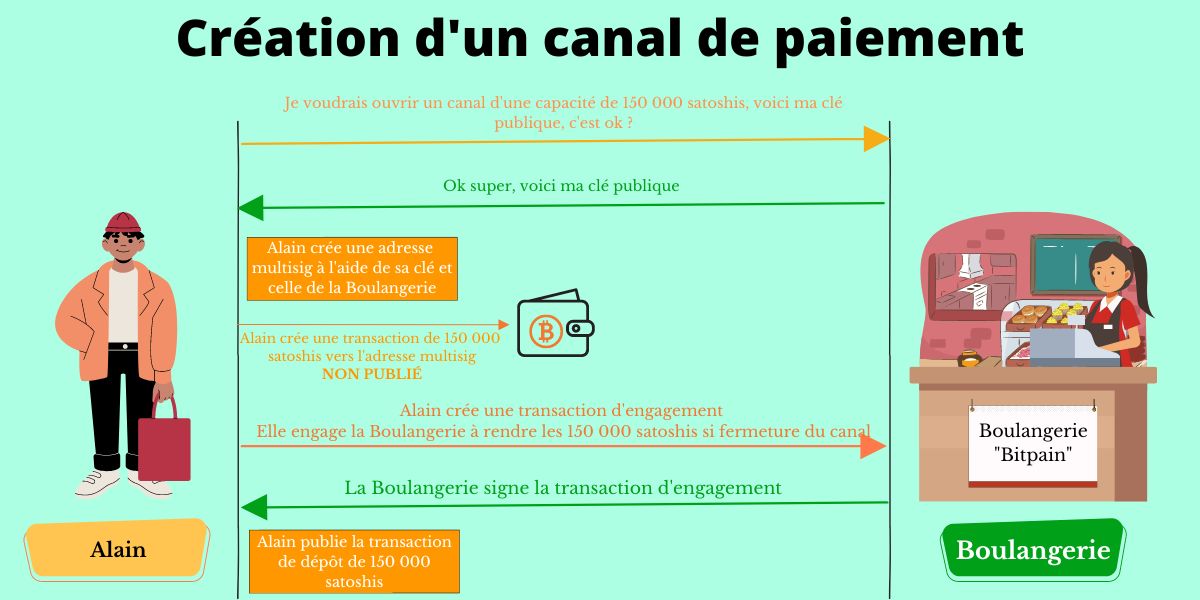 Création d'un canal de paiement

Je voudrais ouvrir un canal d'une capacité de 150 000 satoshis, voici ma clé publique, c'est ok ?

Ok super, voici ma clé publique

Alain crée une adresse multisig à l'aide de sa clé et celle de la Boulangerie

Alain crée une transaction de 150 000 satoshis vers l'adresse multisig
NON PUBLIÉ

Alain crée une transaction d'engagement
Elle engage la Boulangerie à rendre les 150 000 satoshis si fermeture du canal

La Boulangerie signe la transaction d'engagement

Alain publie la transaction de dépôt de 150 000 satoshis

Boulangerie "Bitpain"

Alain

Boulangerie